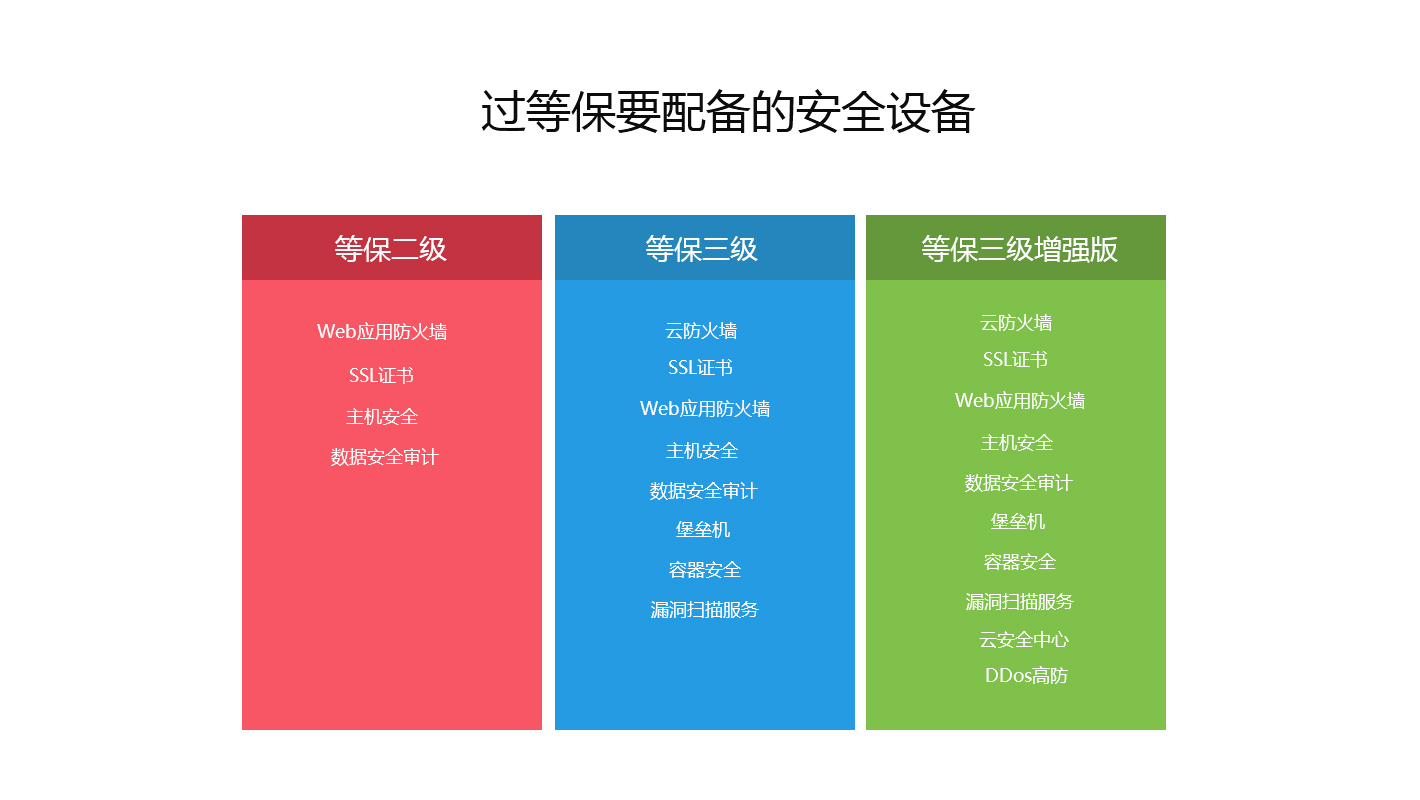 过等保要配备的安全设备

等保二级

Web应用防火墙
SSL证书
主机安全
数据安全审计

等保三级

云防火墙
SSL证书
Web应用防火墙
主机安全
数据安全审计
堡垒机
容器安全
漏洞扫描服务

等保三级增强版

云防火墙
SSL证书
Web应用防火墙
主机安全
数据安全审计
堡垒机
容器安全
漏洞扫描服务
云安全中心
DDos高防